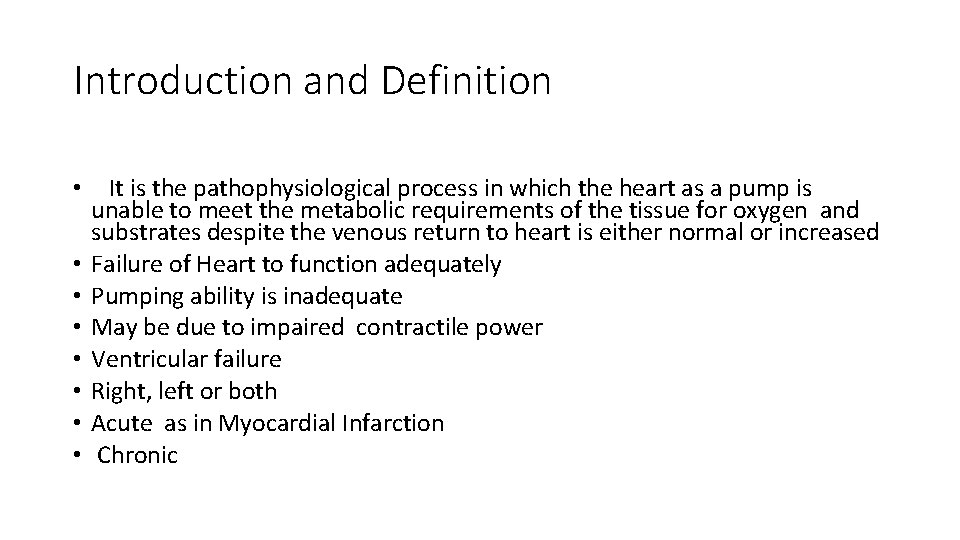 Introduction and Definition

• It is the pathophysiological process in which the heart as a pump is unable to meet the metabolic requirements of the tissue for oxygen and substrates despite the venous return to heart is either normal or increased
• Failure of Heart to function adequately
• Pumping ability is inadequate
• May be due to impaired contractile power
• Ventricular failure
• Right, left or both
• Acute as in Myocardial Infarction
• Chronic